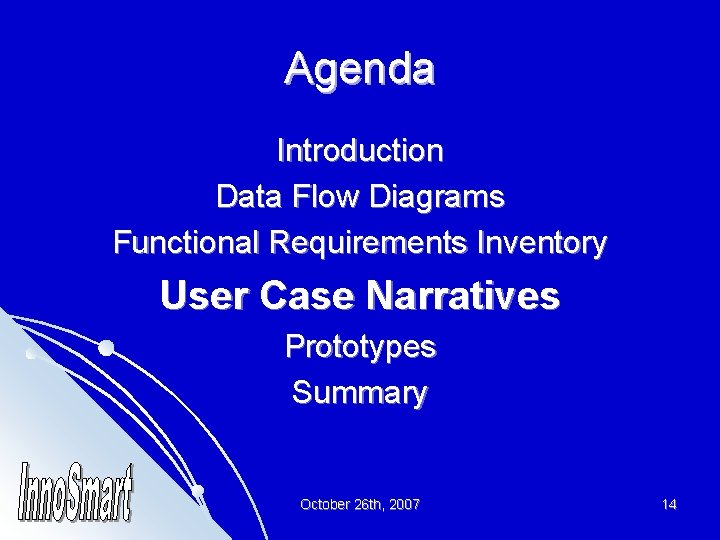 Agenda

Introduction
Data Flow Diagrams
Functional Requirements Inventory
User Case Narratives
Prototypes
Summary

InnoSmart

October 26th, 2007

14